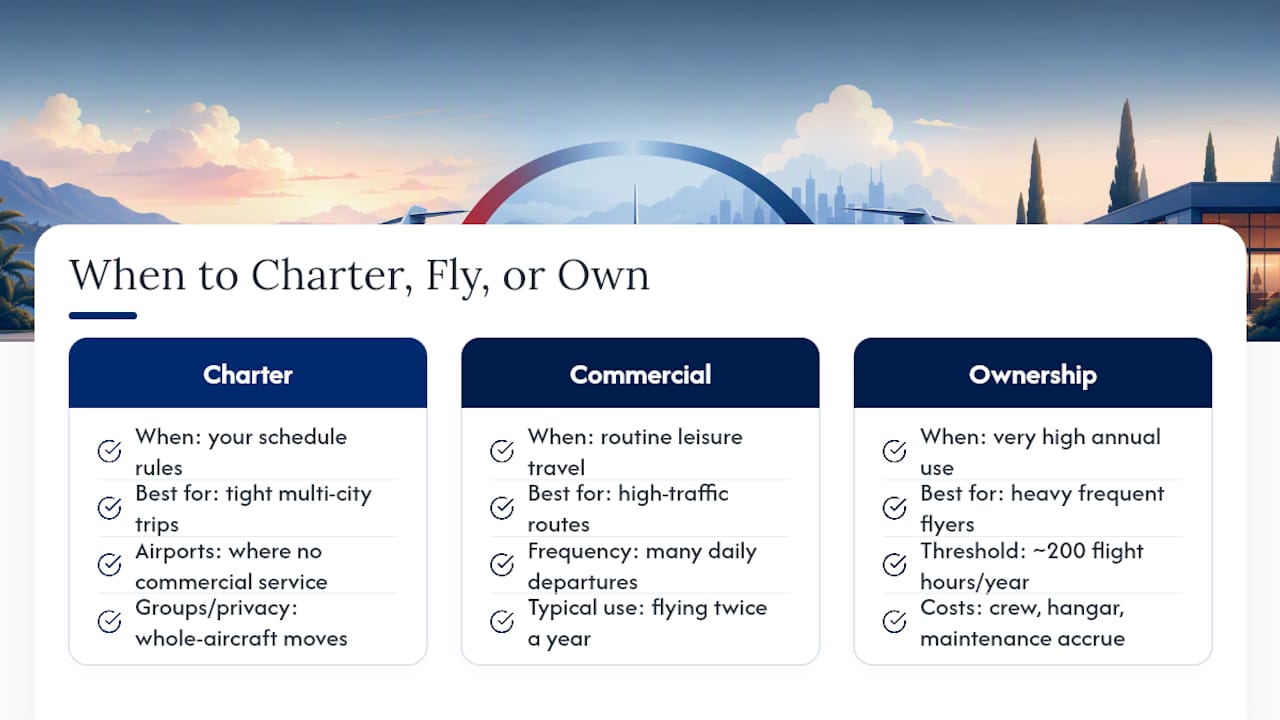 When to Charter, Fly, or Own

Charter

When: your schedule rules

Best for: tight multi-city trips

Airports: where no commercial service

Groups/privacy: whole-aircraft moves

Commercial

When: routine leisure travel

Best for: high-traffic routes

Frequency: many daily departures

Typical use: flying twice a year

Ownership

When: very high annual use

Best for: heavy frequent flyers

Threshold: ~200 flight hours/year

Costs: crew, hangar, maintenance accrue